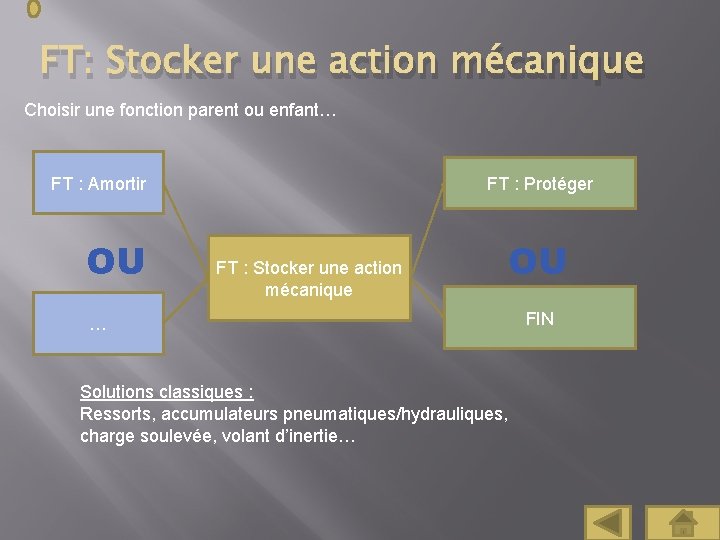 FT: Stocker une action mécanique

Choisir une fonction parent ou enfant…

FT : Amortir

OU

…

FT : Stocker une action mécanique

FT : Protéger

OU

FIN

Solutions classiques :
Ressorts, accumulateurs pneumatiques/hydrauliques, charge soulevée, volant d'inertie…